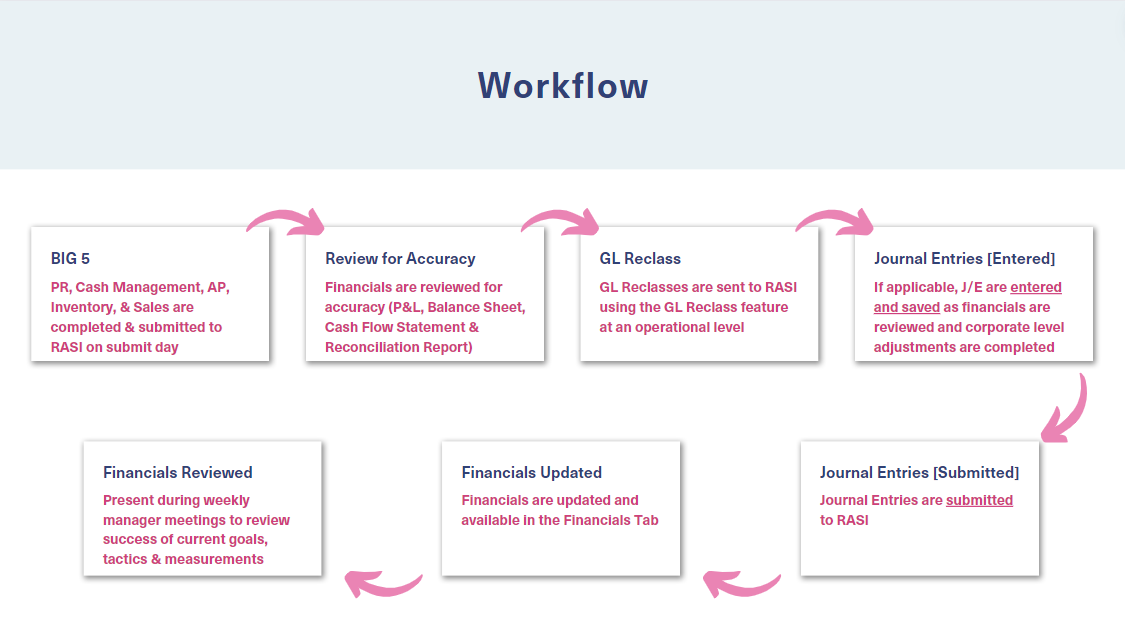 Workflow

BIG 5

PR, Cash Management, AP, Inventory, & Sales are completed & submitted to RASI on submit day

Review for Accuracy

Financials are reviewed for accuracy (P&L, Balance Sheet, Cash Flow Statement & Reconciliation Report)

GL Reclass

GL Reclasses are sent to RASI using the GL Reclass feature at an operational level

Journal Entries [Entered]

If applicable, J/E are entered and saved as financials are reviewed and corporate level adjustments are completed

Journal Entries [Submitted]

Journal Entries are submitted to RASI

Financials Updated

Financials are updated and available in the Financials Tab

Financials Reviewed

Present during weekly manager meetings to review success of current goals, tactics & measurements